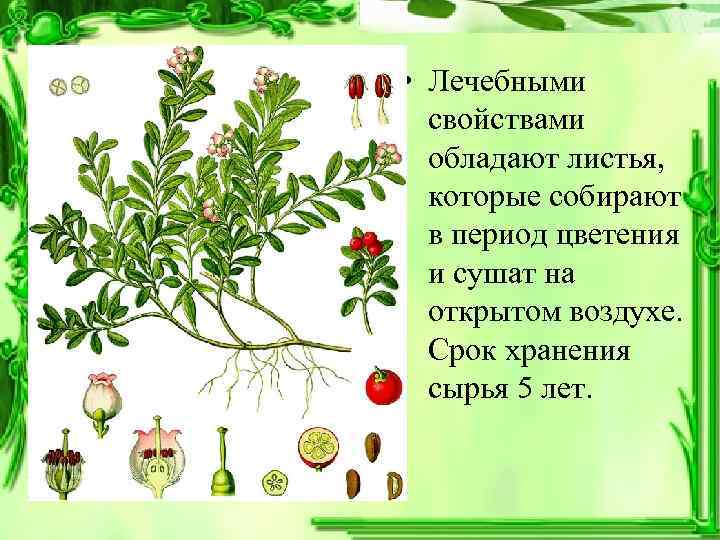 • Лечебными свойствами обладают листья, которые собирают в период цветения и сушат на открытом воздухе. Срок хранения сырья 5 лет.